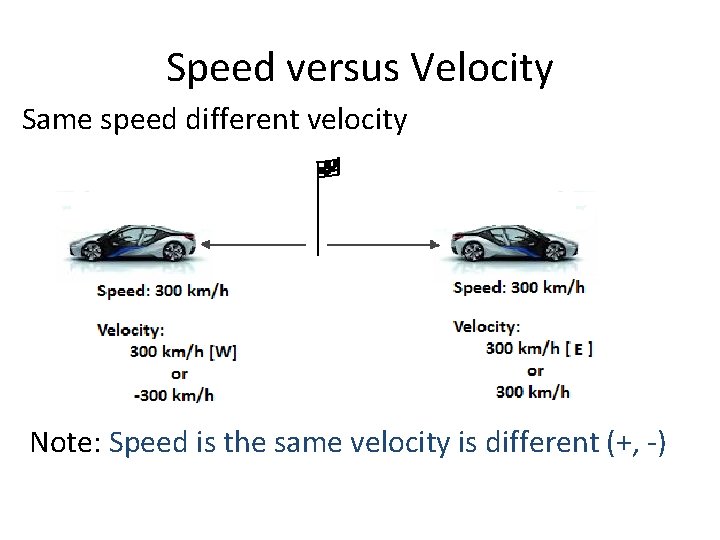 Speed versus Velocity

Same speed different velocity

Speed: 300 km/h

Velocity:
300 km/h [W]
or
-300 km/h

Speed: 300 km/h

Velocity:
300 km/h [ E ]
or
300 km/h

Note: Speed is the same velocity is different (+, -)